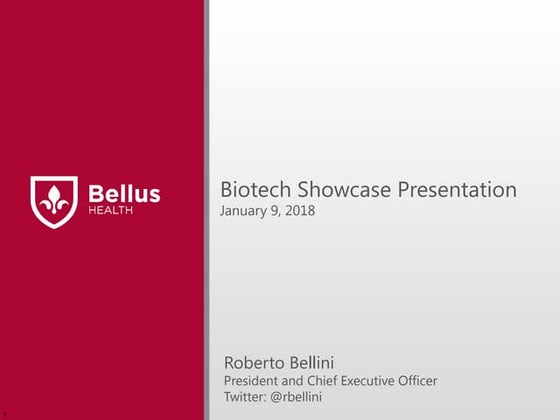 Bellus
HEALTH

Biotech Showcase Presentation
January 9, 2018

Roberto Bellini
President and Chief Executive Officer
Twitter: @rbellini